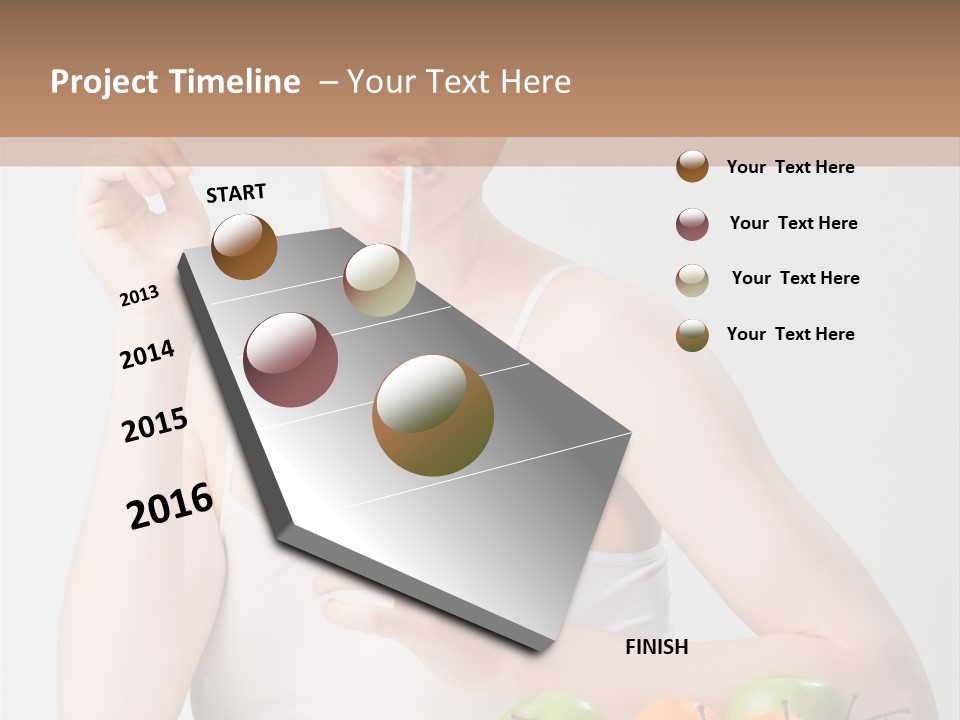 Project Timeline – Your Text Here

START

2013

2014

2015

2016

FINISH

Your Text Here

Your Text Here

Your Text Here

Your Text Here